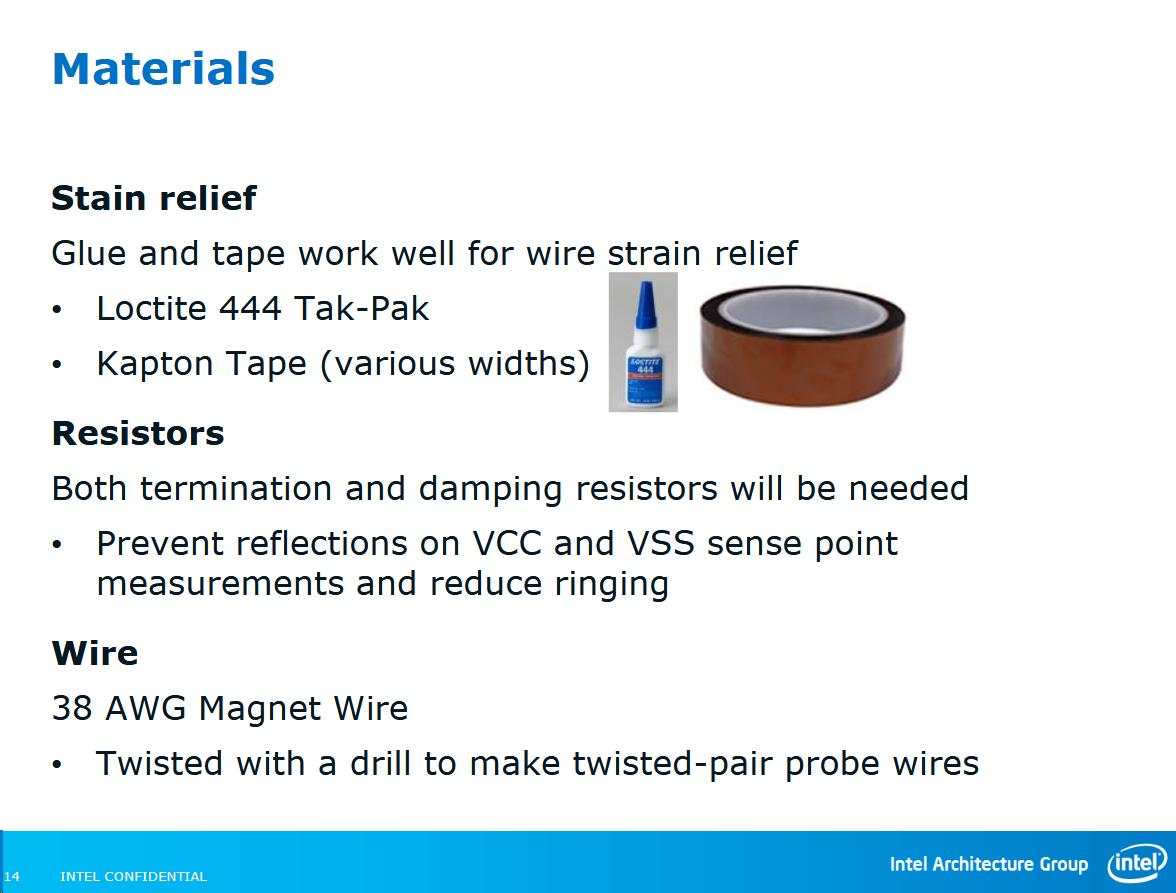 Materials

Stain relief

Glue and tape work well for wire strain relief

• Loctite 444 Tak-Pak

• Kapton Tape (various widths)

LOCTITE
444

Resistors

Both termination and damping resistors will be needed

• Prevent reflections on VCC and VSS sense point measurements and reduce ringing

Wire

38 AWG Magnet Wire

• Twisted with a drill to make twisted-pair probe wires

14 INTEL CONFIDENTIAL

Intel Architecture Group intel